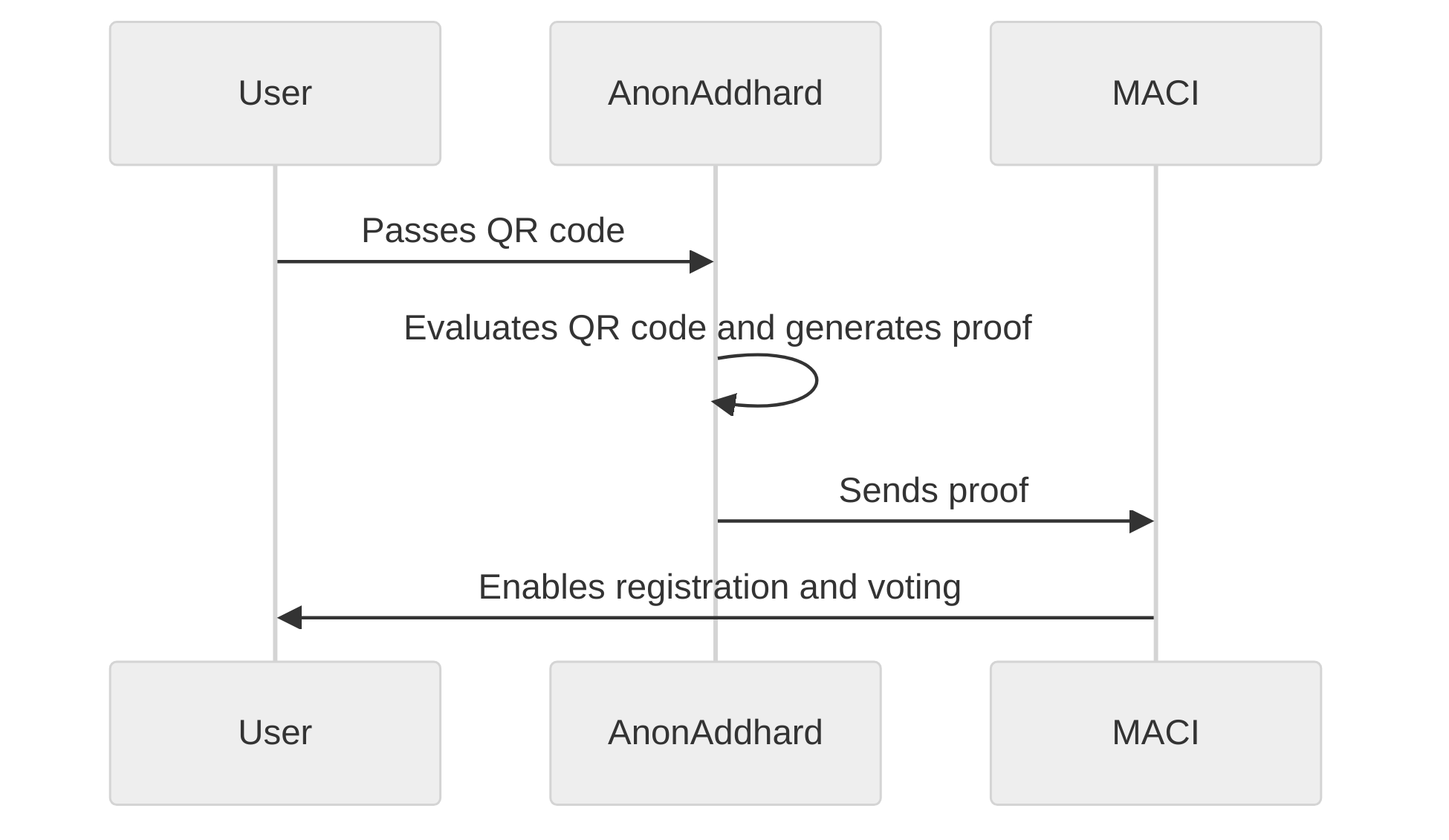 User

AnonAddhard

MACI

Passes QR code

Evaluates QR code and generates proof

Sends proof

Enables registration and voting

User

AnonAddhard

MACI